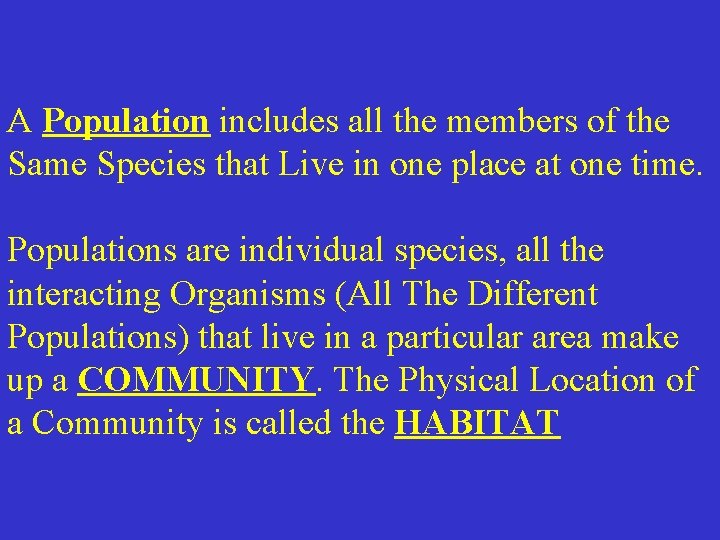 A Population includes all the members of the Same Species that Live in one place at one time.

Populations are individual species, all the interacting Organisms (All The Different Populations) that live in a particular area make up a COMMUNITY. The Physical Location of a Community is called the HABITAT